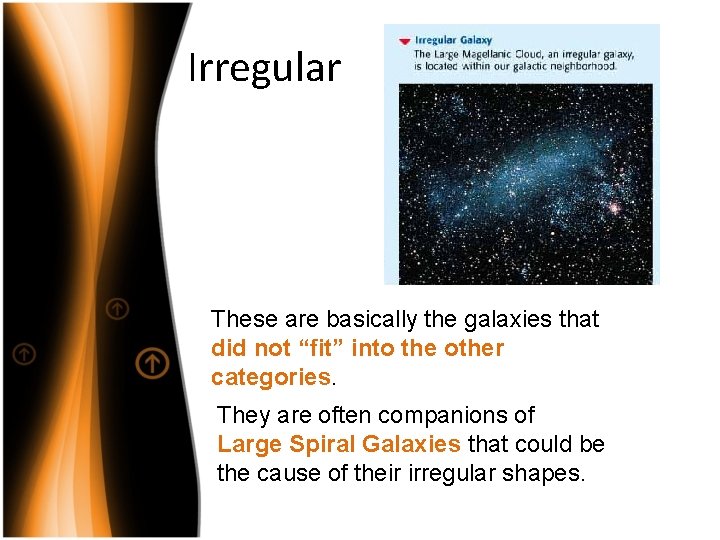 Irregular

Irregular Galaxy
The Large Magellanic Cloud, an irregular galaxy, is located within our galactic neighborhood.

These are basically the galaxies that did not “fit” into the other categories.

They are often companions of Large Spiral Galaxies that could be the cause of their irregular shapes.